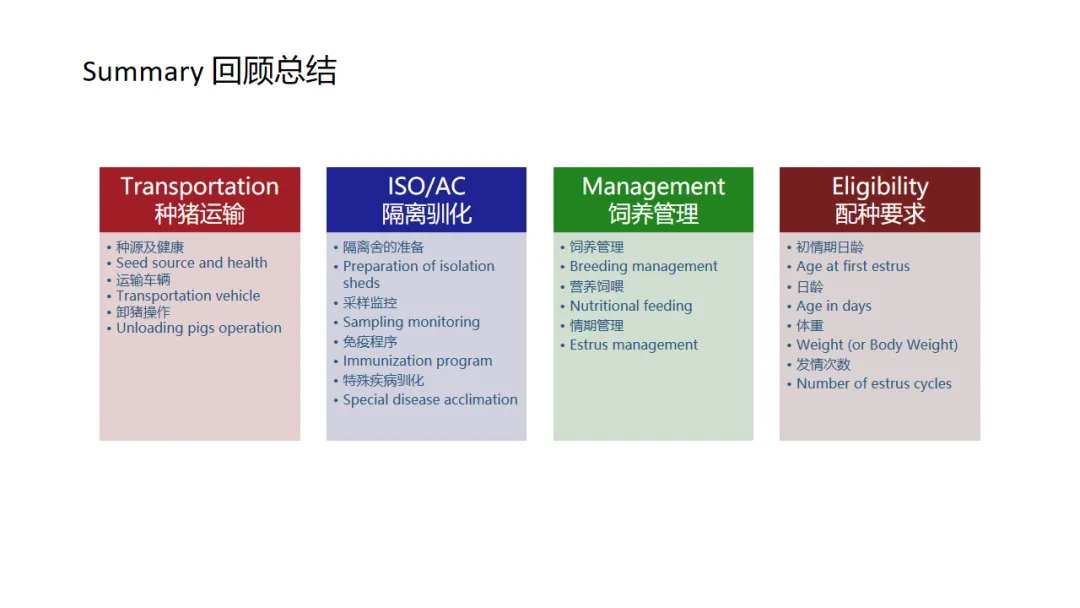 Summary 回顾总结

Transportation
种猪运输

• 种源及健康
• Seed source and health
• 运输车辆
• Transportation vehicle
• 卸猪操作
• Unloading pigs operation

ISO/AC
隔离驯化

• 隔离舍的准备
• Preparation of isolation sheds
• 采样监控
• Sampling monitoring
• 免疫程序
• Immunization program
• 特殊疾病驯化
• Special disease acclimation

Management
饲养管理

• 饲养管理
• Breeding management
• 营养饲喂
• Nutritional feeding
• 情期管理
• Estrus management

Eligibility
配种要求

• 初情期日龄
• Age at first estrus
• 日龄
• Age in days
• 体重
• Weight (or Body Weight)
• 发情次数
• Number of estrus cycles